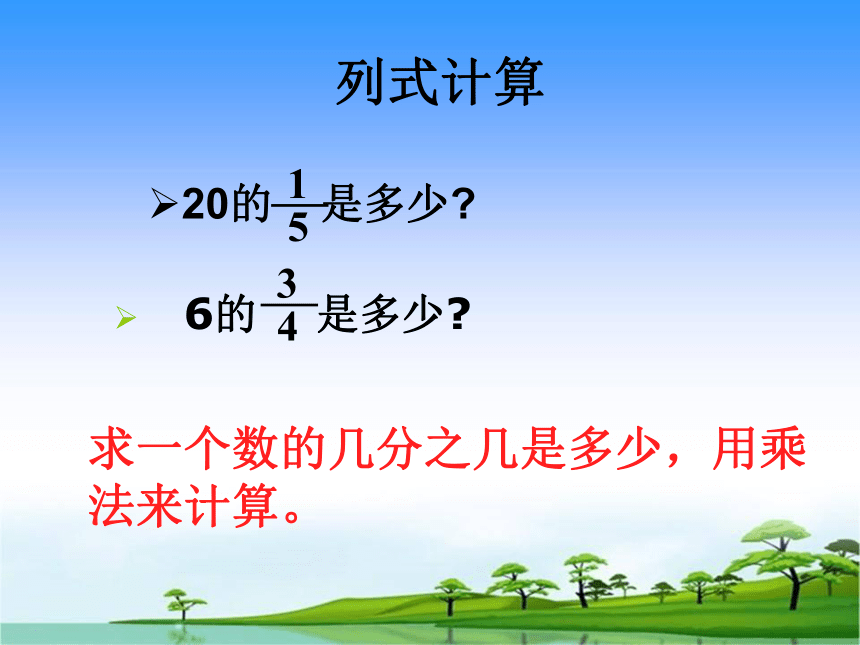 列式计算

➢20的$\frac{1}{5}$是多少?

➢ 6的$\frac{3}{4}$是多少?

求一个数的几分之几是多少，用乘法来计算。